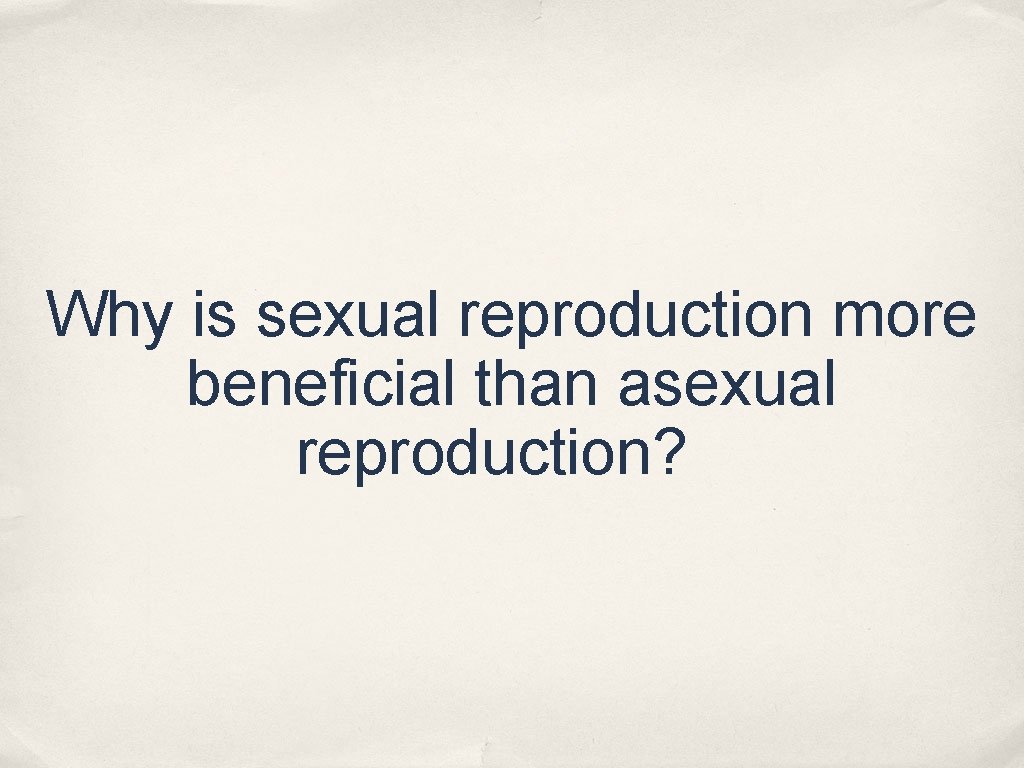 Why is sexual reproduction more beneficial than asexual reproduction?